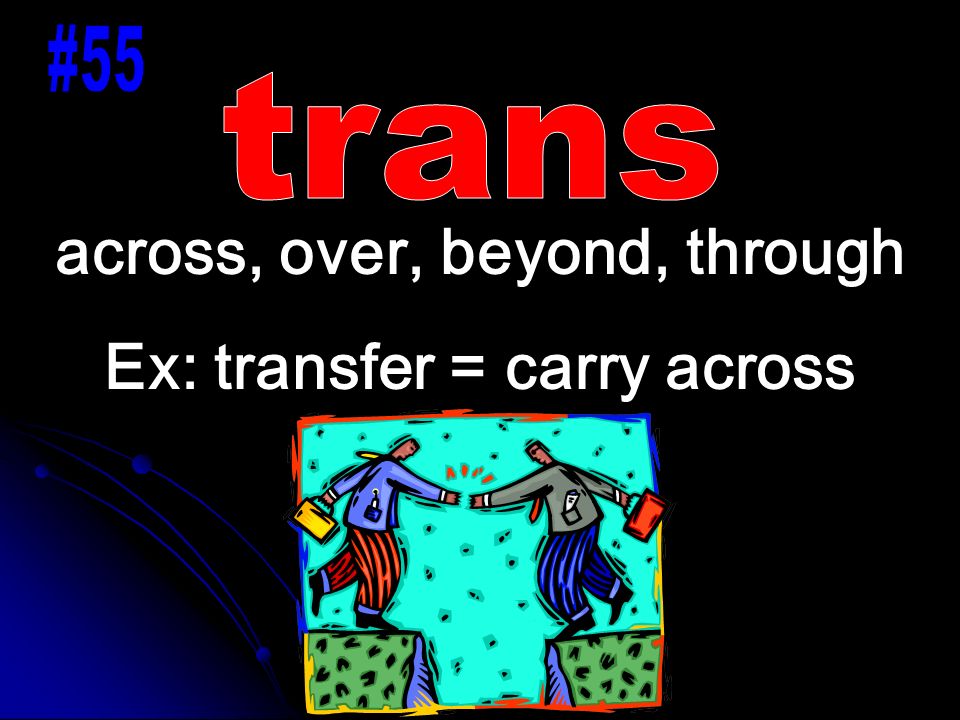 #55

trans

across, over, beyond, through

Ex: transfer = carry across